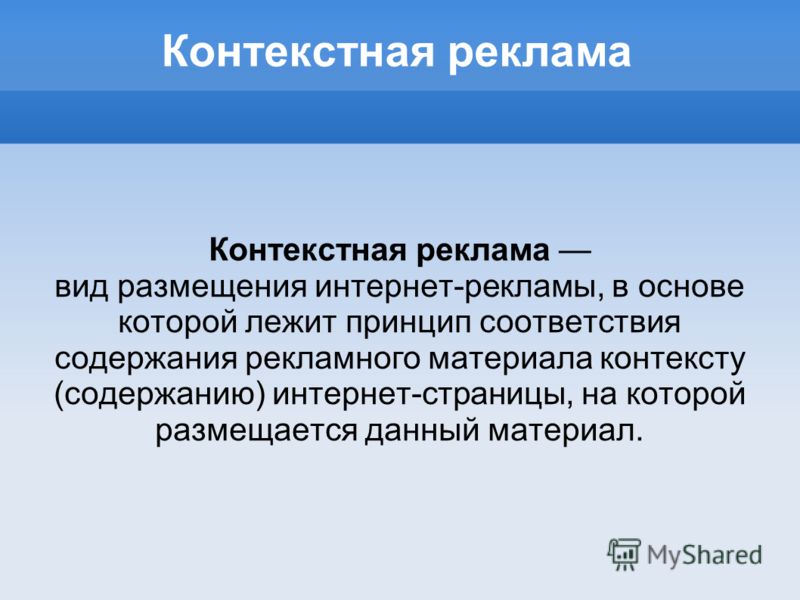 Контекстная реклама

Контекстная реклама — вид размещения интернет-рекламы, в основе которой лежит принцип соответствия содержания рекламного материала контексту (содержанию) интернет-страницы, на которой размещается данный материал.

MyShared